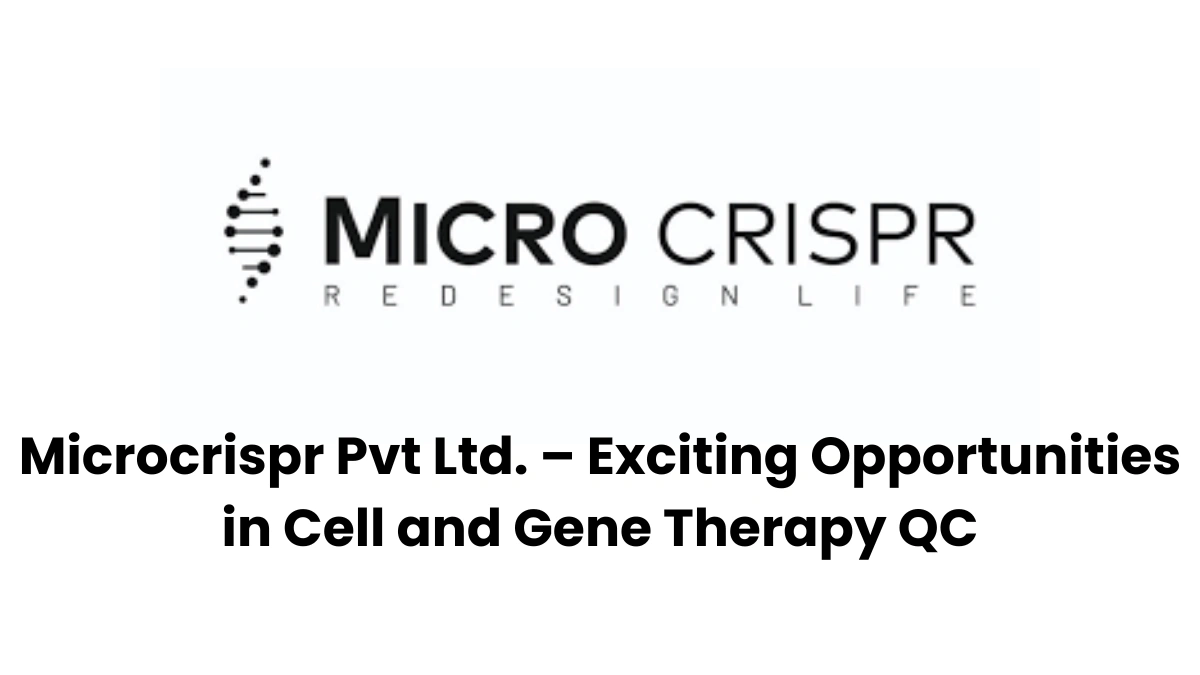 MICRO CRISPR
REDESIGN LIFE

Microcrispr Pvt Ltd. – Exciting Opportunities in Cell and Gene Therapy QC